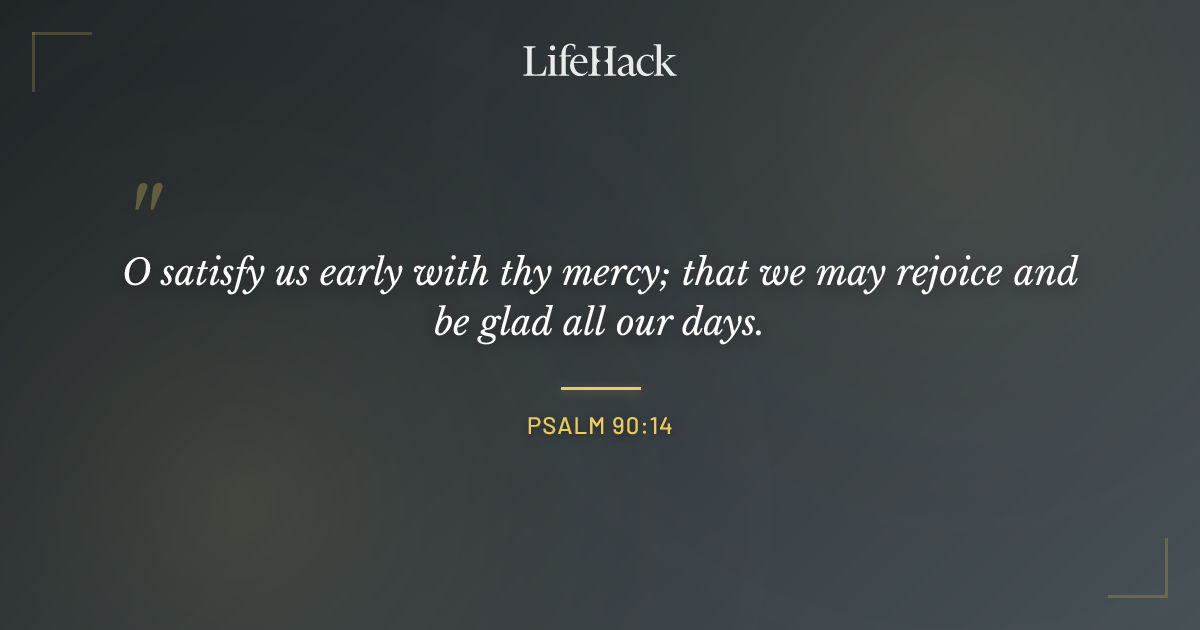 LifeHack

"

O satisfy us early with thy mercy; that we may rejoice and be glad all our days.

PSALM 90:14